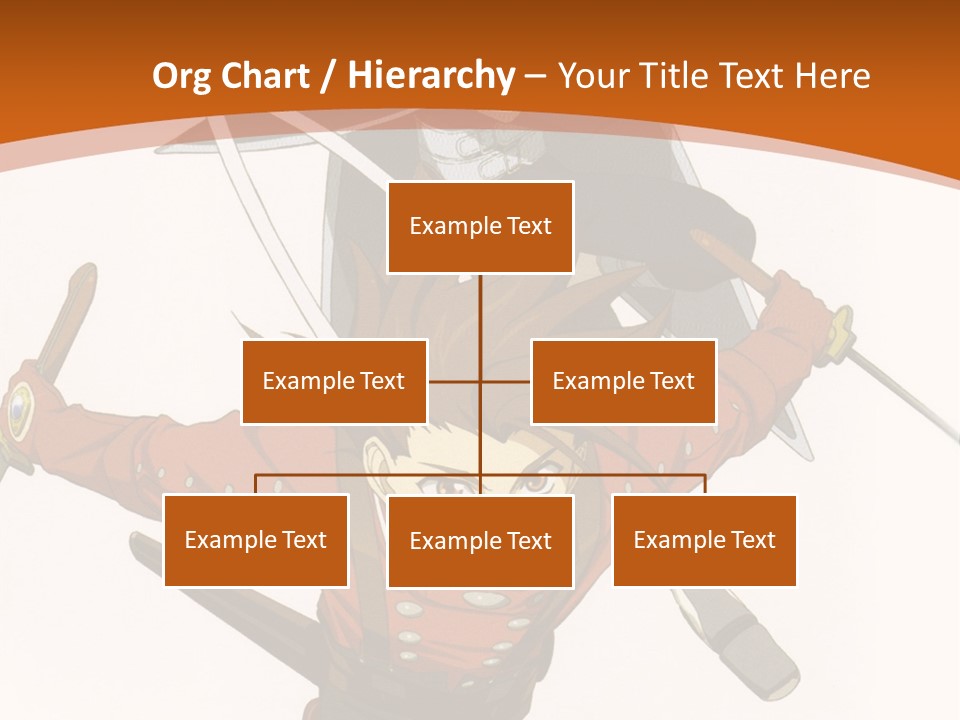 Org Chart / Hierarchy – Your Title Text Here

Example Text

Example Text

Example Text

Example Text

Example Text

Example Text